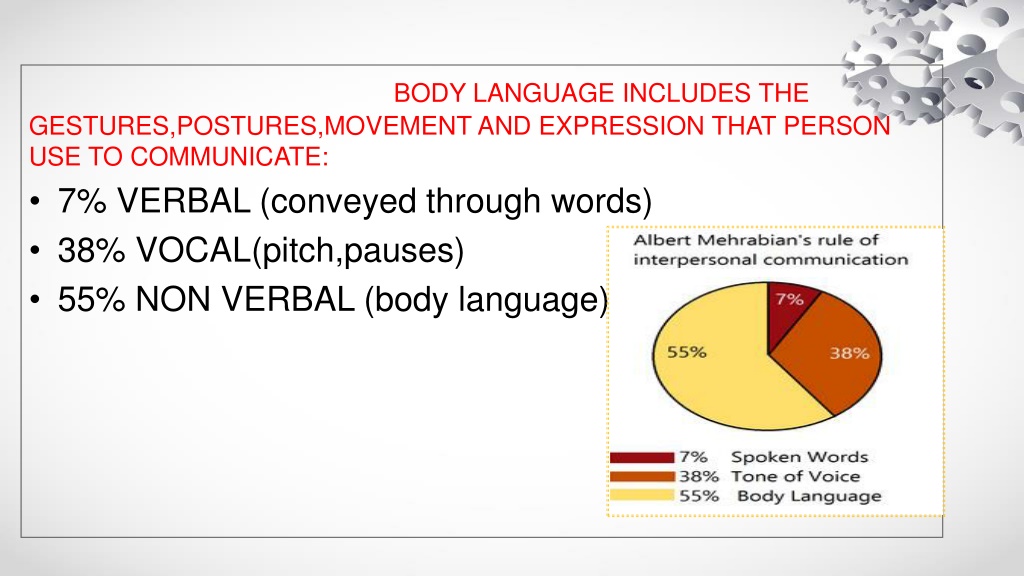 BODY LANGUAGE INCLUDES THE GESTURES,POSTURES,MOVEMENT AND EXPRESSION THAT PERSON USE TO COMMUNICATE:

• 7% VERBAL (conveyed through words)
• 38% VOCAL(pitch,pauses)
• 55% NON VERBAL (body language)

Albert Mehrabian's rule of interpersonal communication

7%
38%
55%

7% Spoken Words
38% Tone of Voice
55% Body Language